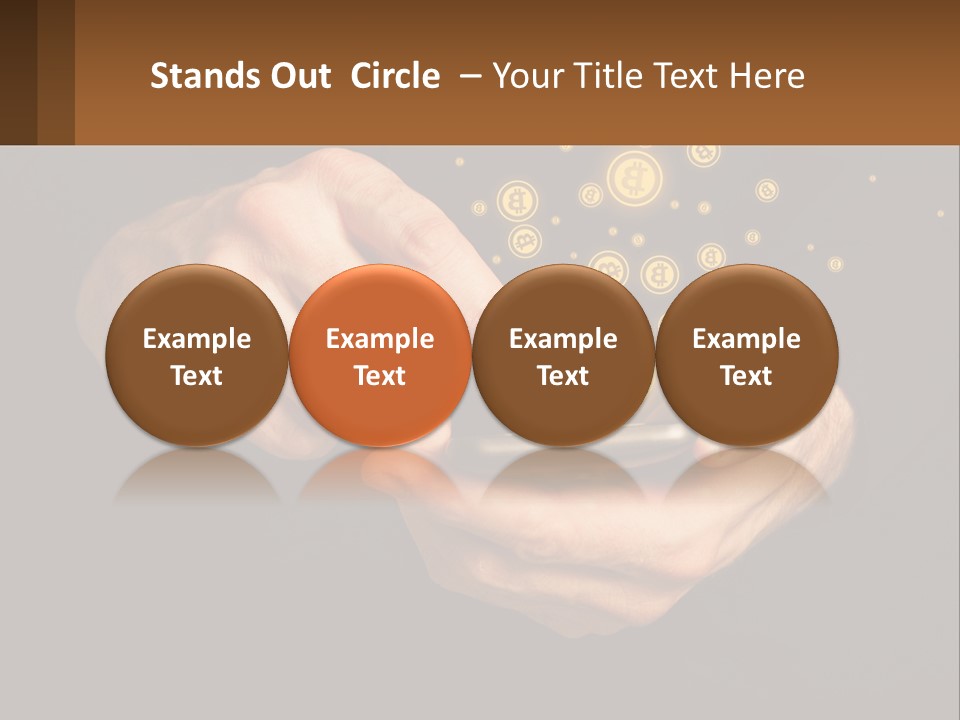 Stands Out Circle – Your Title Text Here

Example Text

Example Text

Example Text

Example Text